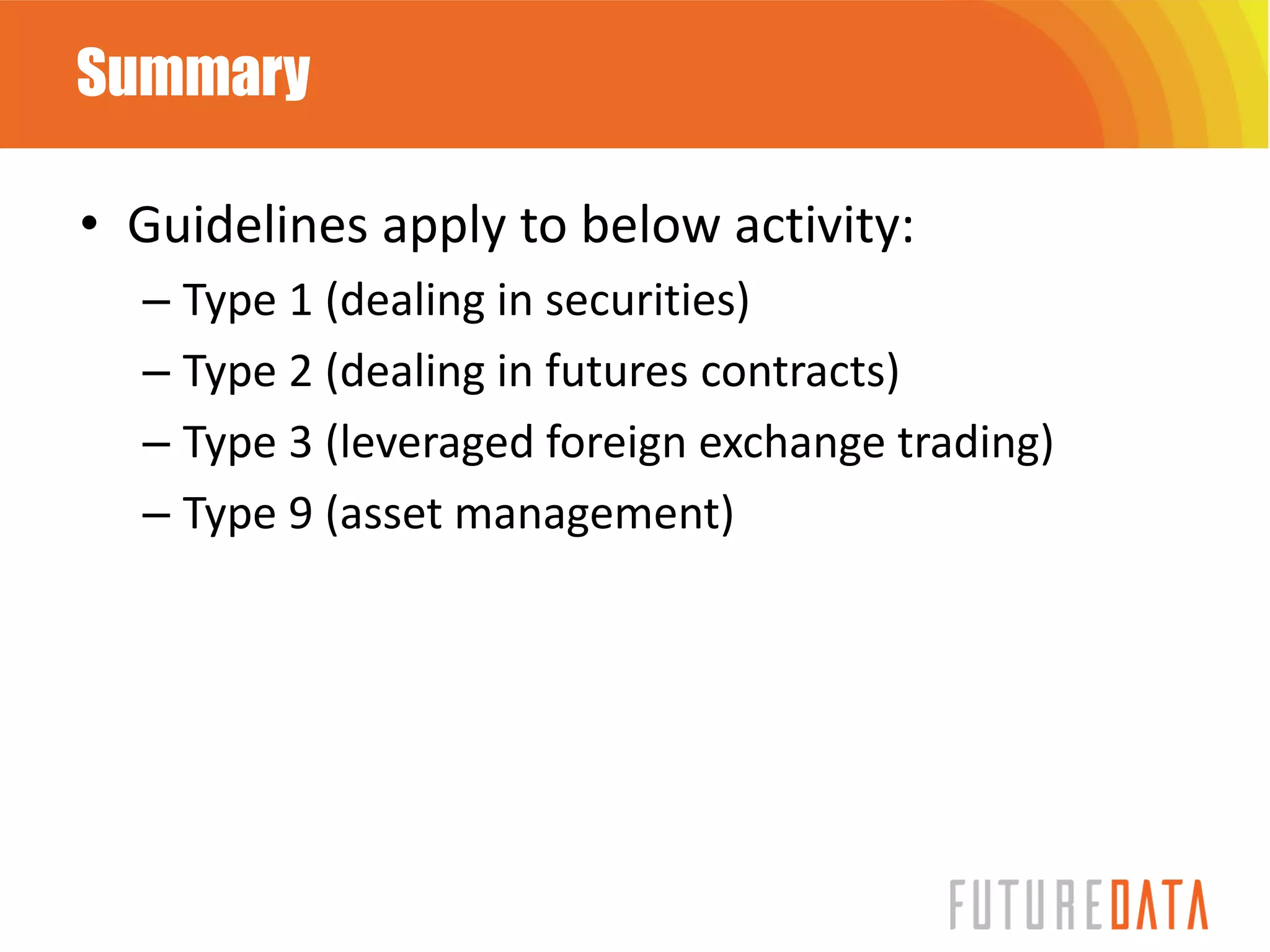 Summary

• Guidelines apply to below activity:
  – Type 1 (dealing in securities)
  – Type 2 (dealing in futures contracts)
  – Type 3 (leveraged foreign exchange trading)
  – Type 9 (asset management)

FUTUREDATA